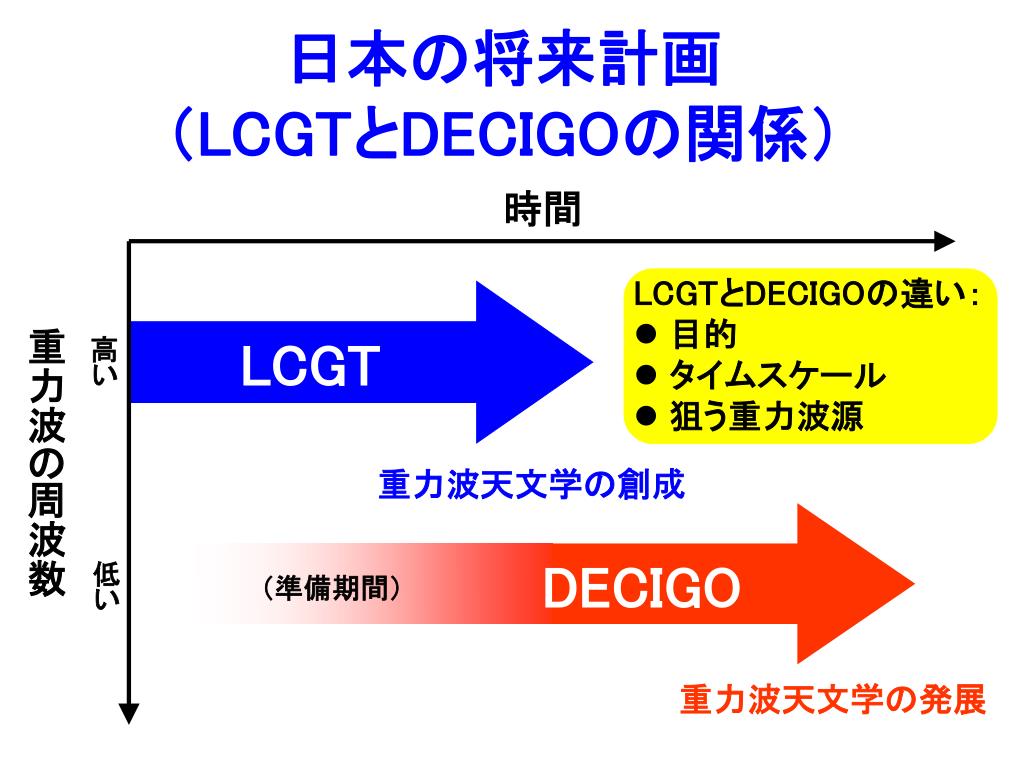 日本の将来計画
（LCGTとDECIGOの関係）

時間

重力波の周波数

高い

低い

LCGT

LCGTとDECIGOの違い：
● 目的
● タイムスケール
● 狙う重力波源

重力波天文学の創成

（準備期間）

DECIGO

重力波天文学の発展